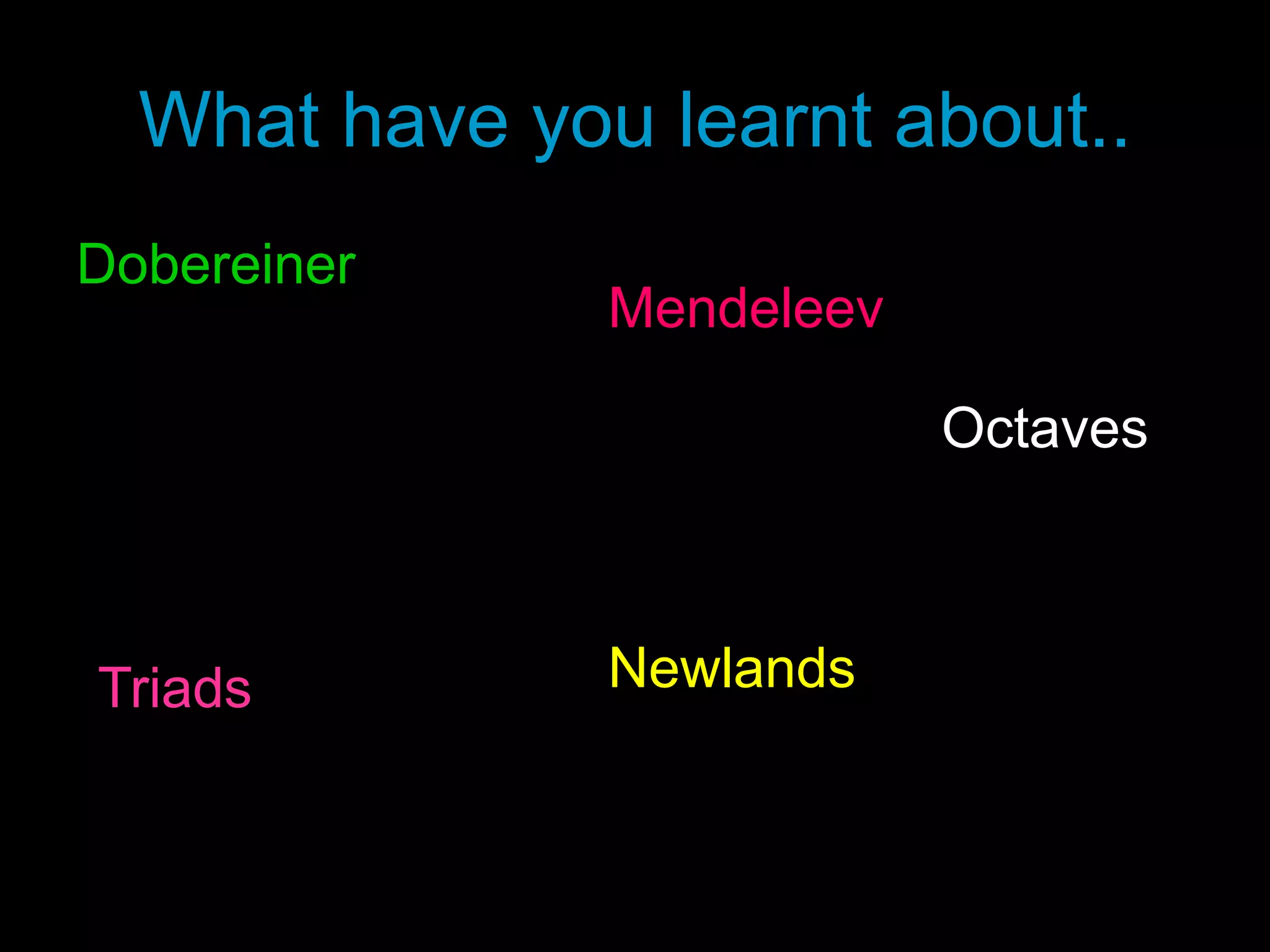 What have you learnt about..

Dobereiner

Mendeleev

Octaves

Newlands

Triads